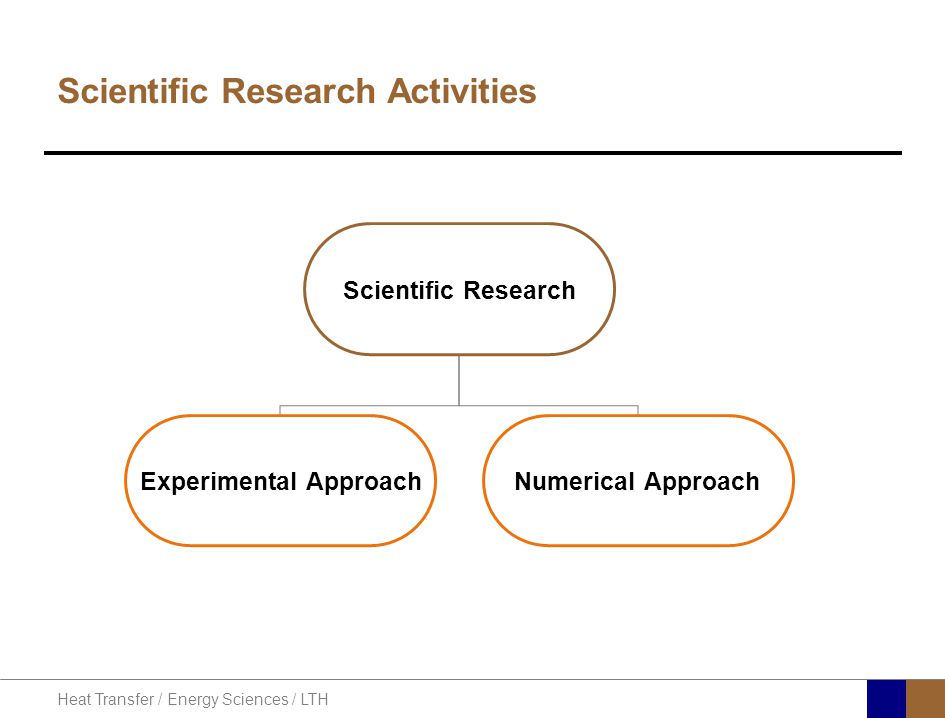 Scientific Research Activities

Scientific Research

Experimental Approach

Numerical Approach

Heat Transfer / Energy Sciences / LTH